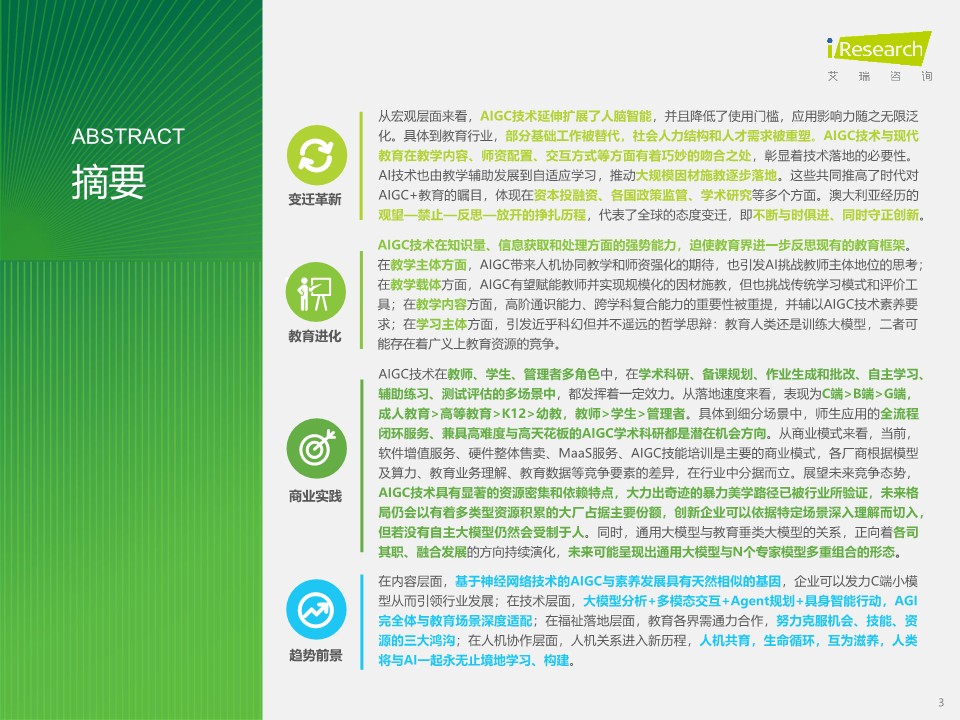 iResearch
艾 瑞 咨 询

ABSTRACT
摘要

变迁革新

从宏观层面来看，AIGC技术延伸扩展了人脑智能，并且降低了使用门槛，应用影响力随之无限泛化。具体到教育行业，部分基础工作被替代，社会人力结构和人才需求被重塑。AIGC技术与现代教育在教学内容、师资配置、交互方式等方面有着巧妙的吻合之处，彰显着技术落地的必要性。AI技术也由教学辅助发展到自适应学习，推动大规模因材施教逐步落地。这些共同推高了时代对AIGC+教育的瞩目，体现在资本投融资、各国政策监管、学术研究等多个方面。澳大利亚经历的观望—禁止—反思—放开的挣扎历程，代表了全球的态度变迁，即不断与时俱进、同时守正创新。

教育进化

AIGC技术在知识量、信息获取和处理方面的强势能力，迫使教育界进一步反思现有的教育框架。在教学主体方面，AIGC带来人机协同教学和师资强化的期待，也引发AI挑战教师主体地位的思考；在教学载体方面，AIGC有望赋能教师并实现规模化的因材施教，但也挑战传统学习模式和评价工具；在教学内容方面，高阶通识能力、跨学科复合能力的重要性被重提，并辅以AIGC技术素养要求；在学习主体方面，引发近乎科幻但并不遥远的哲学思辩：教育人类还是训练大模型，二者可能存在着广义上教育资源的竞争。

商业实践

AIGC技术在教师、学生、管理者多角色中，在学术科研、备课规划、作业生成和批改、自主学习、辅助练习、测试评估的多场景中，都发挥着一定效力。从落地速度来看，表现为C端>B端>G端，成人教育>高等教育>K12>幼教，教师>学生>管理者。具体到细分场景中，师生应用的全流程闭环服务、兼具高难度与高天花板的AIGC学术科研都是潜在机会方向。从商业模式来看，当前，软件增值服务、硬件整体售卖、MaaS服务、AIGC技能培训是主要的商业模式，各厂商根据模型及算力、教育业务理解、教育数据等竞争要素的差异，在行业中分据而立。展望未来竞争态势，AIGC技术具有显著的资源密集和依赖特点，大力出奇迹的暴力美学路径已被行业所验证，未来格局仍会以有着多类型资源积累的大厂占据主要份额，创新企业可以依据特定场景深入理解而切入，但若没有自主大模型仍然会受制于人。同时，通用大模型与教育垂类大模型的关系，正向着各司其职、融合发展的方向持续演化，未来可能呈现出通用大模型与N个专家模型多重组合的形态。

趋势前景

在内容层面，基于神经网络技术的AIGC与素养发展具有天然相似的基因，企业可以发力C端小模型从而引领行业发展；在技术层面，大模型分析+多模态交互+Agent规划+具身智能行动，AGI完全体与教育场景深度适配；在福祉落地层面，教育各界需通力合作，努力克服机会、技能、资源的三大鸿沟；在人机协作层面，人机关系进入新历程，人机共育，生命循环，互为滋养，人类将与AI一起永无止境地学习、构建。

3